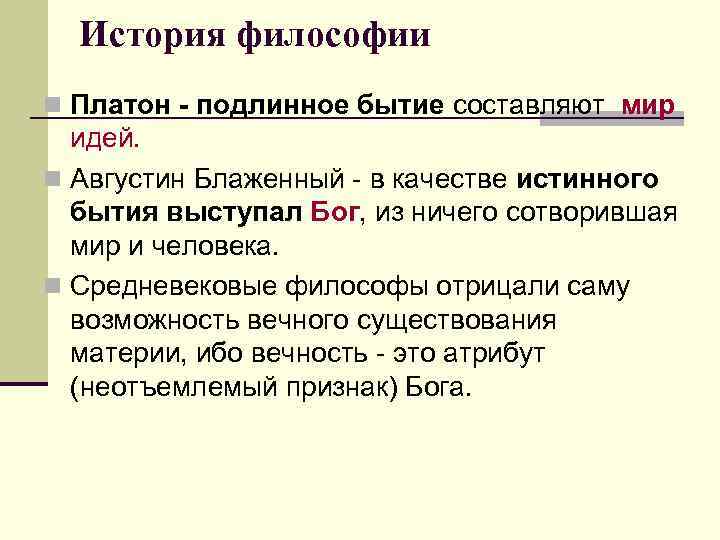 История философии

Платон - подлинное бытие составляют мир идей.

Августин Блаженный - в качестве истинного бытия выступал Бог, из ничего сотворившая мир и человека.

Средневековые философы отрицали саму возможность вечного существования материи, ибо вечность - это атрибут (неотъемлемый признак) Бога.